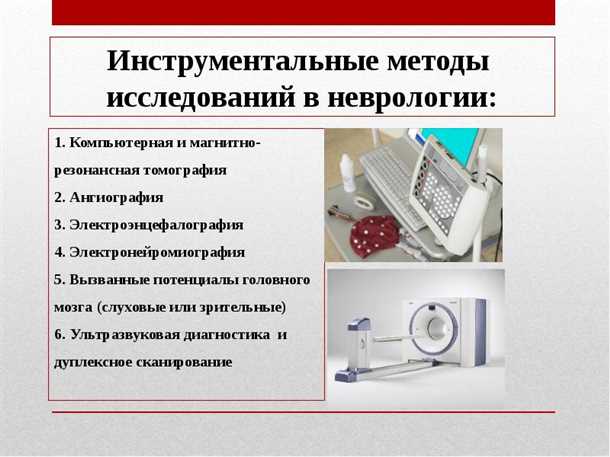 Инструментальные методы исследований в неврологии:

1. Компьютерная и магнитно-резонансная томография
2. Ангиография
3. Электроэнцефалография
4. Электронейромиография
5. Вызванные потенциалы головного мозга (слуховые или зрительные)
6. Ультразвуковая диагностика и дуплексное сканирование